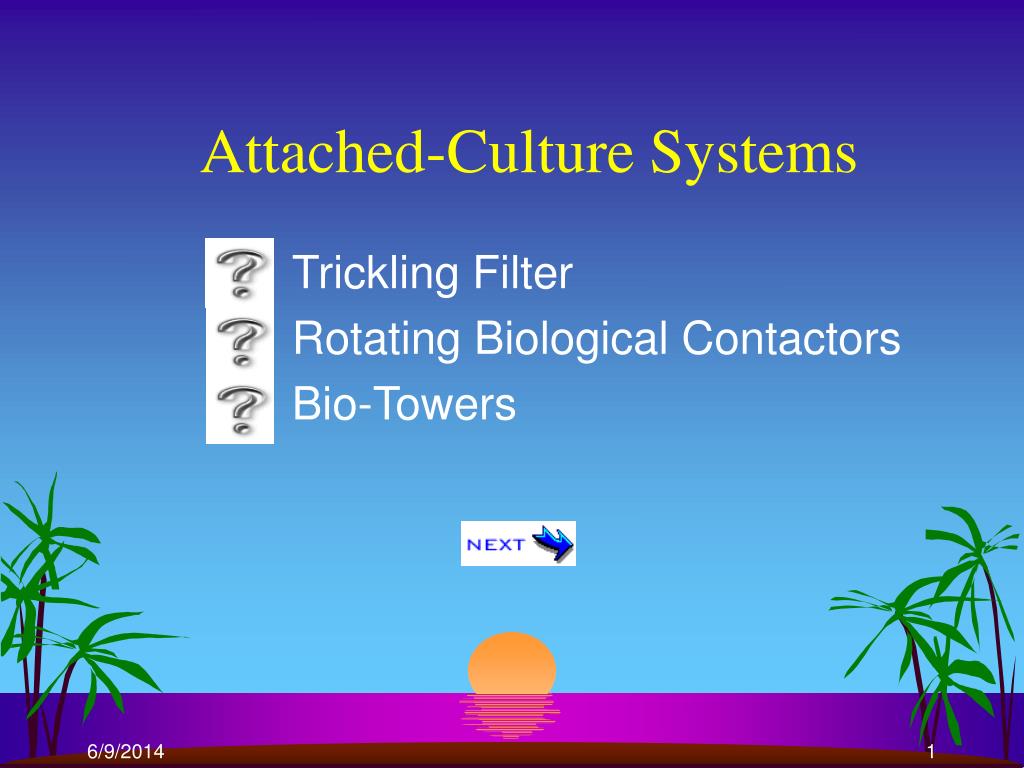 Attached-Culture Systems

?
Trickling Filter
?
Rotating Biological Contactors
?
Bio-Towers

NEXT

6/9/2014

1